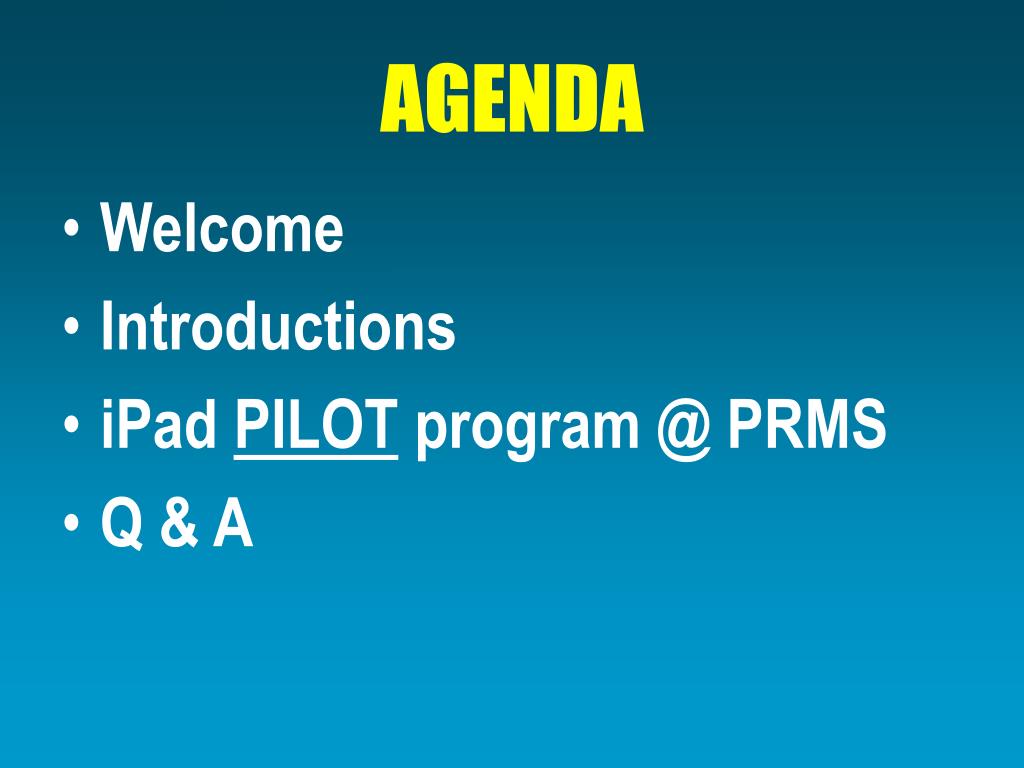 AGENDA

• Welcome
• Introductions
• iPad PILOT program @ PRMS
• Q & A